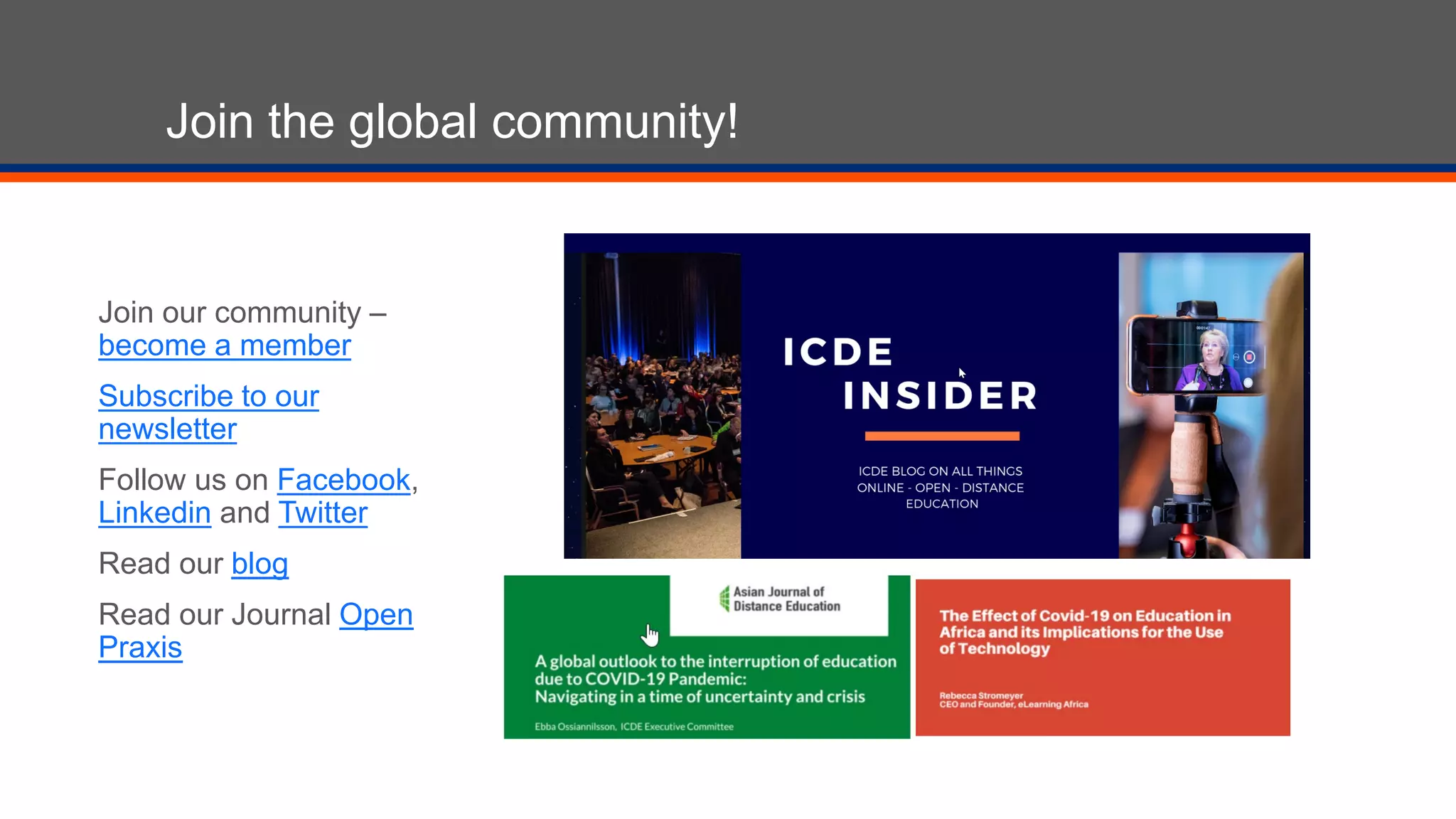 Join the global community!

Join our community – become a member

Subscribe to our newsletter

Follow us on Facebook, Linkedin and Twitter

Read our blog

Read our Journal Open Praxis

ICDE INSIDER

ICDE BLOG ON ALL THINGS ONLINE - OPEN - DISTANCE EDUCATION

Asian Journal of Distance Education

A global outlook to the interruption of education due to COVID-19 Pandemic: Navigating in a time of uncertainty and crisis

Ebba Ossiannilsson, ICDE Executive Committee

The Effect of Covid-19 on Education in Africa and its Implications for the Use of Technology

Rebecca Stromeyer
CEO and Founder, eLearning Africa